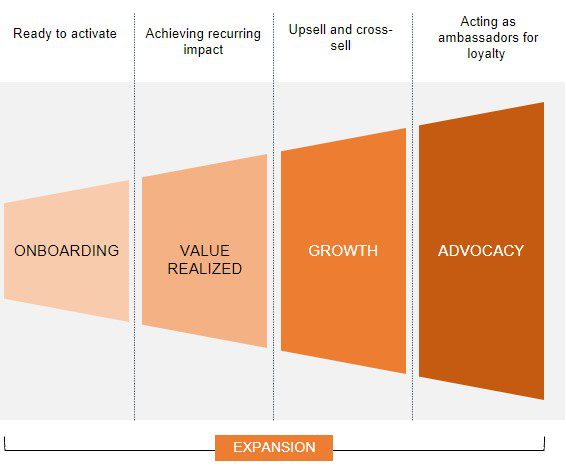 Ready to activate

Achieving recurring impact

Upsell and cross-sell

Acting as ambassadors for loyalty

ONBOARDING

VALUE REALIZED

GROWTH

ADVOCACY

EXPANSION